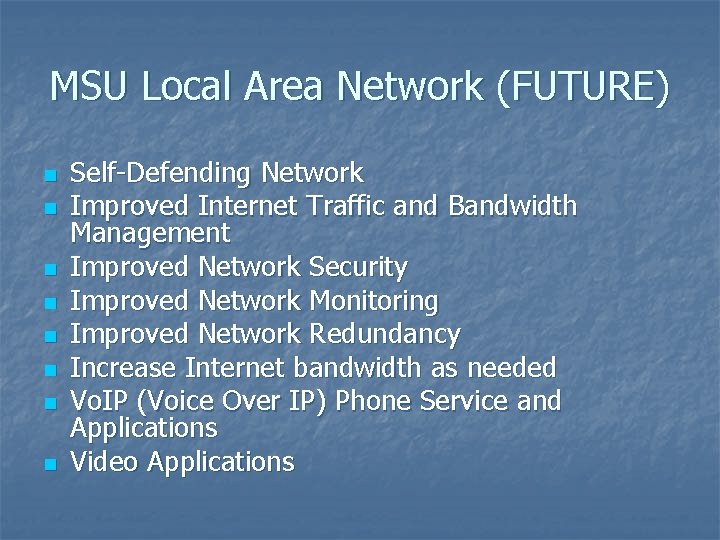 MSU Local Area Network (FUTURE)

- Self-Defending Network
- Improved Internet Traffic and Bandwidth Management
- Improved Network Security
- Improved Network Monitoring
- Improved Network Redundancy
- Increase Internet bandwidth as needed
- VoIP (Voice Over IP) Phone Service and Applications
- Video Applications